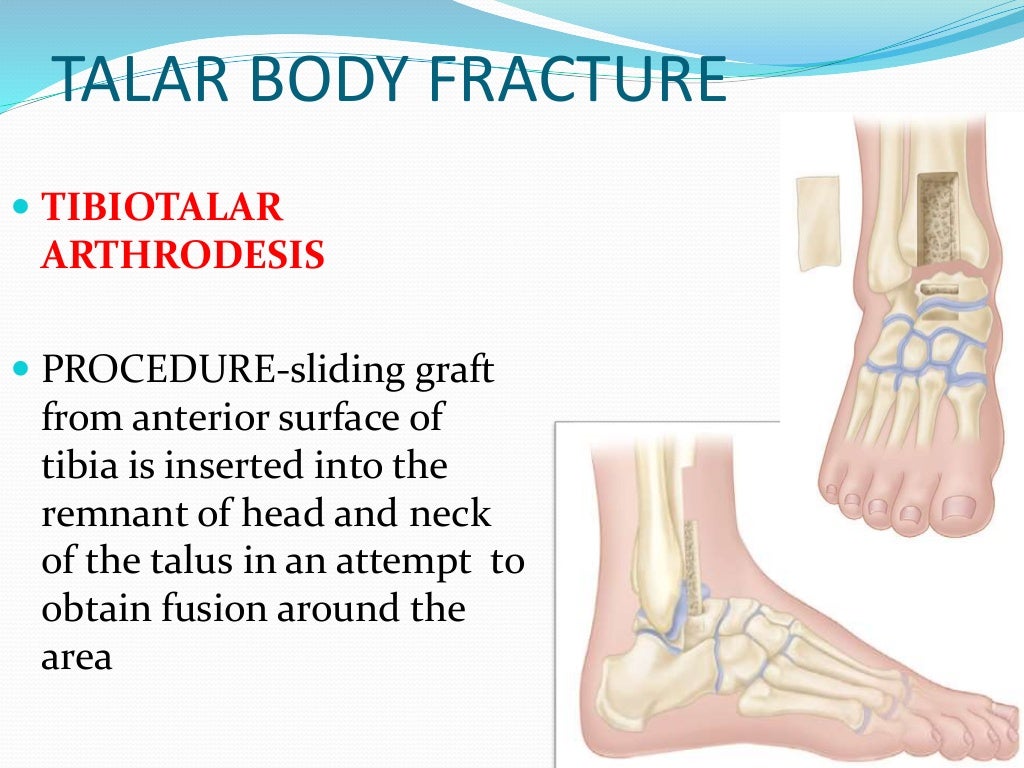 TALAR BODY FRACTURE

TIBIOTALAR ARTHRODESIS

PROCEDURE-sliding graft from anterior surface of tibia is inserted into the remnant of head and neck of the talus in an attempt to obtain fusion around the area